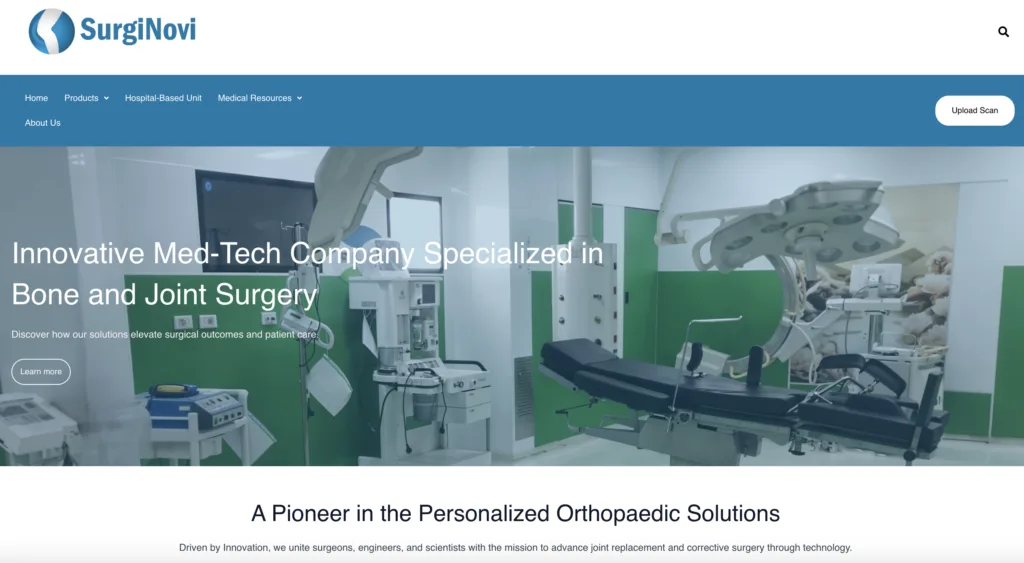 SurgiNovi

Home
Products
Hospital-Based Unit
Medical Resources
About Us

Upload Scan

Innovative Med-Tech Company Specialized in Bone and Joint Surgery

Discover how our solutions elevate surgical outcomes and patient care.

Learn more

A Pioneer in the Personalized Orthopaedic Solutions

Driven by Innovation, we unite surgeons, engineers, and scientists with the mission to advance joint replacement and corrective surgery through technology.